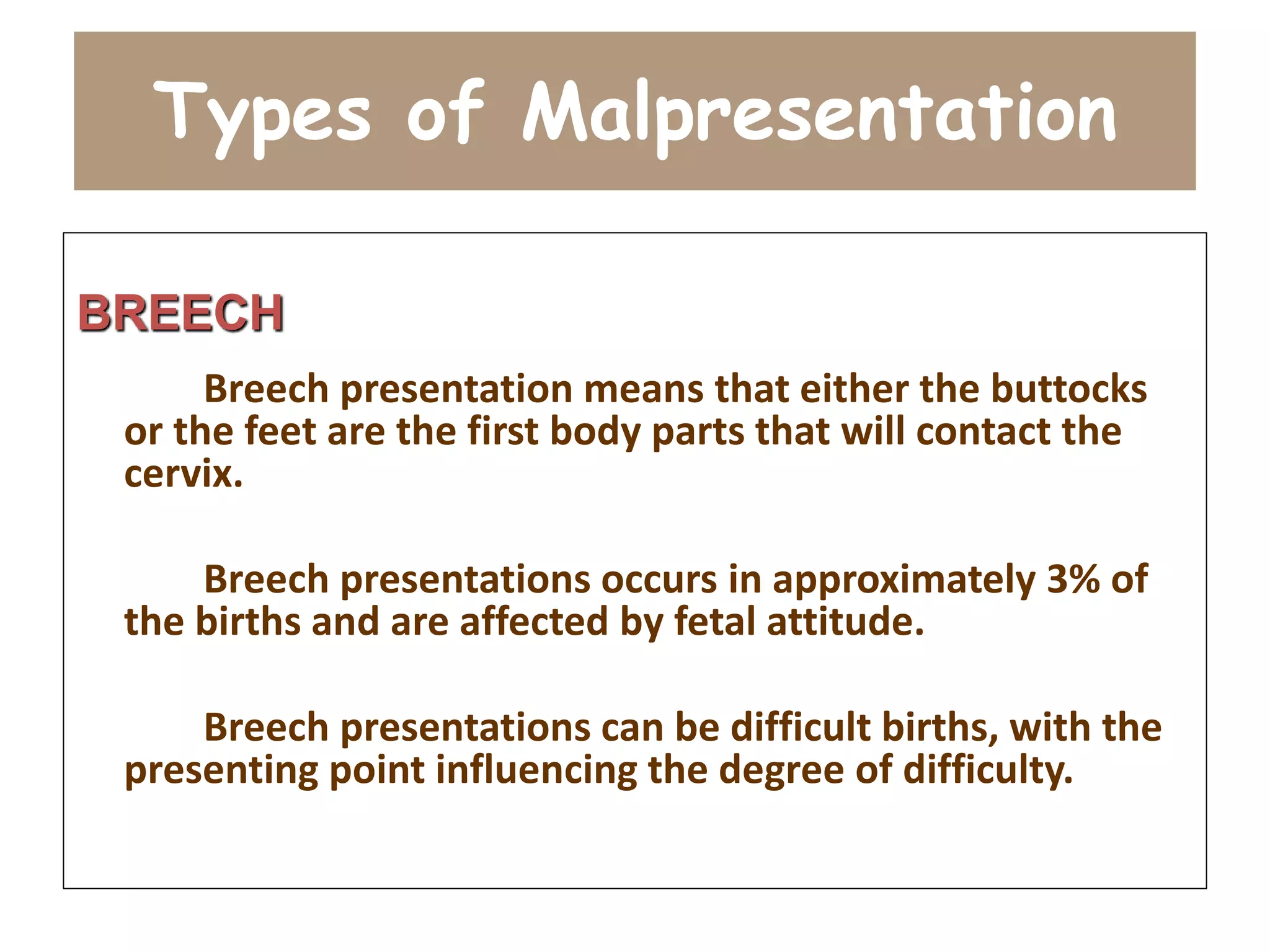 Types of Malpresentation

BREECH

Breech presentation means that either the buttocks or the feet are the first body parts that will contact the cervix.

Breech presentations occurs in approximately 3% of the births and are affected by fetal attitude.

Breech presentations can be difficult births, with the presenting point influencing the degree of difficulty.